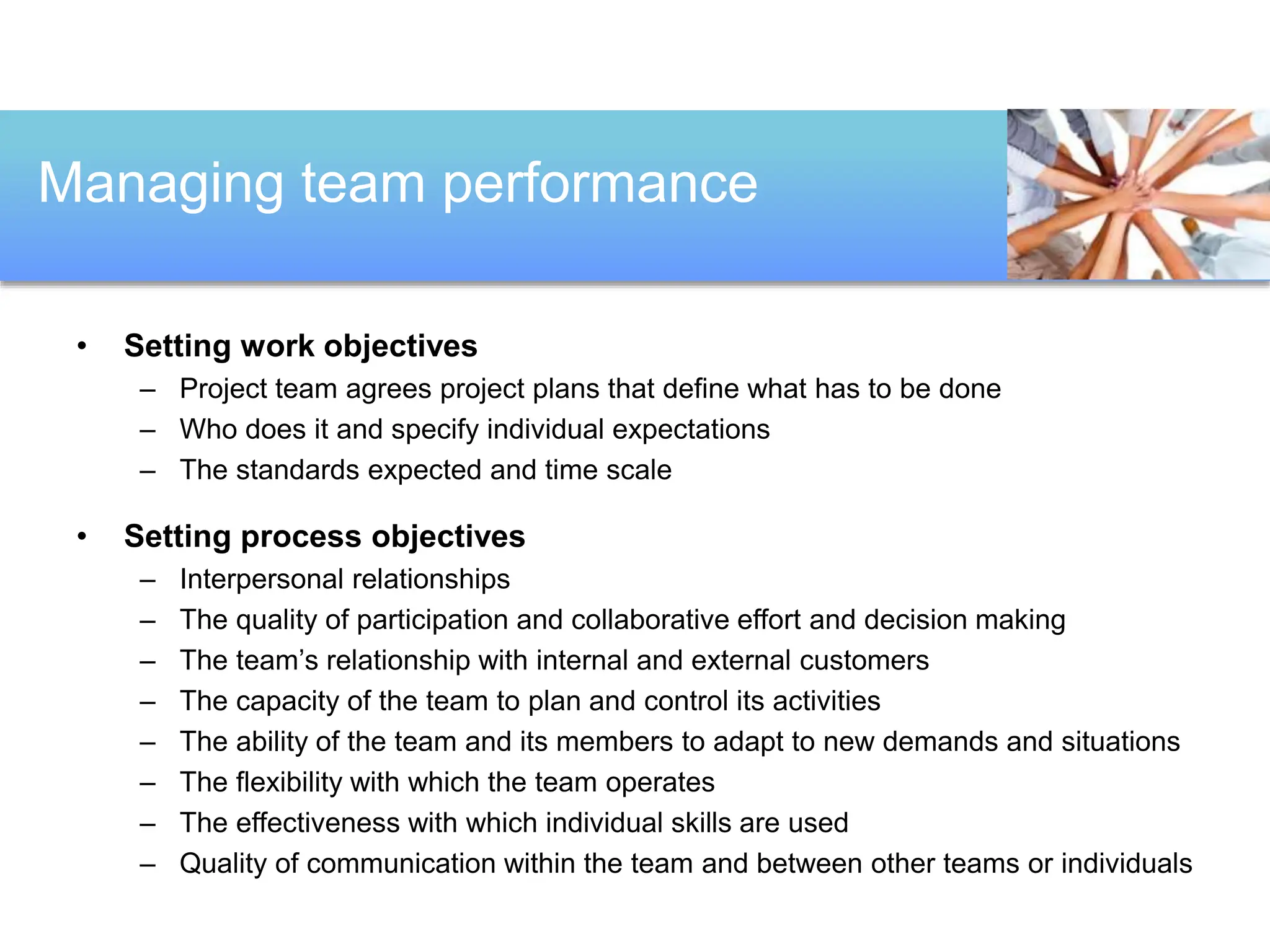 Managing team performance

• Setting work objectives
  – Project team agrees project plans that define what has to be done
  – Who does it and specify individual expectations
  – The standards expected and time scale

• Setting process objectives
  – Interpersonal relationships
  – The quality of participation and collaborative effort and decision making
  – The team's relationship with internal and external customers
  – The capacity of the team to plan and control its activities
  – The ability of the team and its members to adapt to new demands and situations
  – The flexibility with which the team operates
  – The effectiveness with which individual skills are used
  – Quality of communication within the team and between other teams or individuals